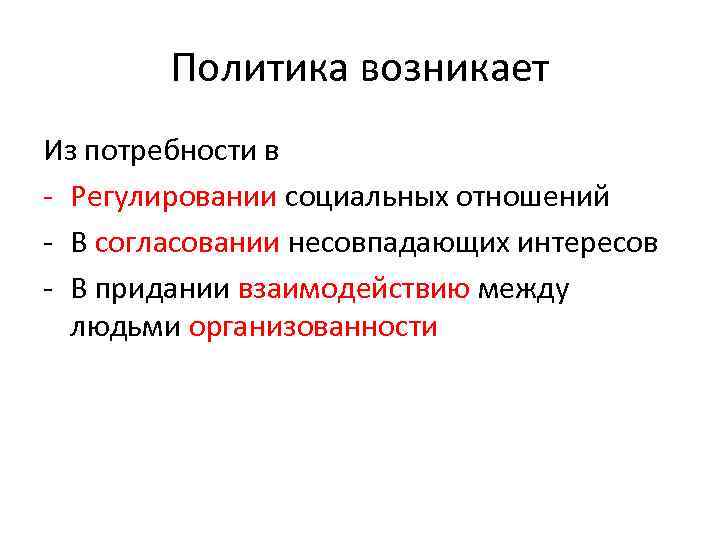 Политика возникает

Из потребности в

- Регулировании социальных отношений
- В согласовании несовпадающих интересов
- В придании взаимодействию между людьми организованности